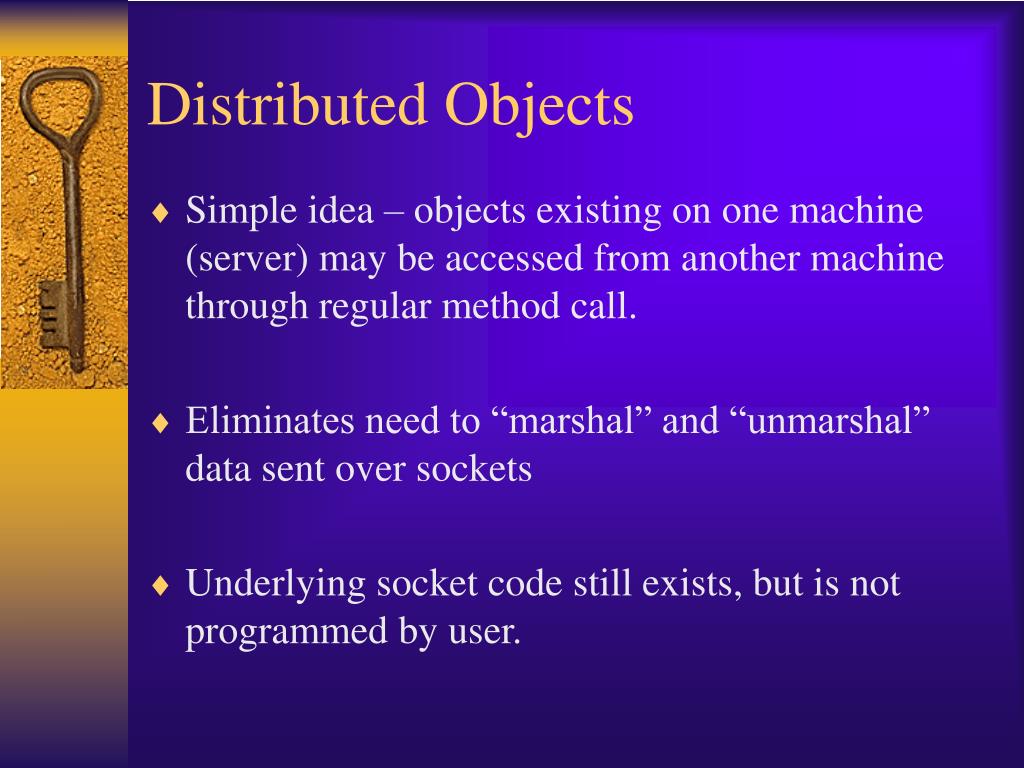 Distributed Objects

♦ Simple idea – objects existing on one machine (server) may be accessed from another machine through regular method call.

♦ Eliminates need to “marshal” and “unmarshal” data sent over sockets

♦ Underlying socket code still exists, but is not programmed by user.